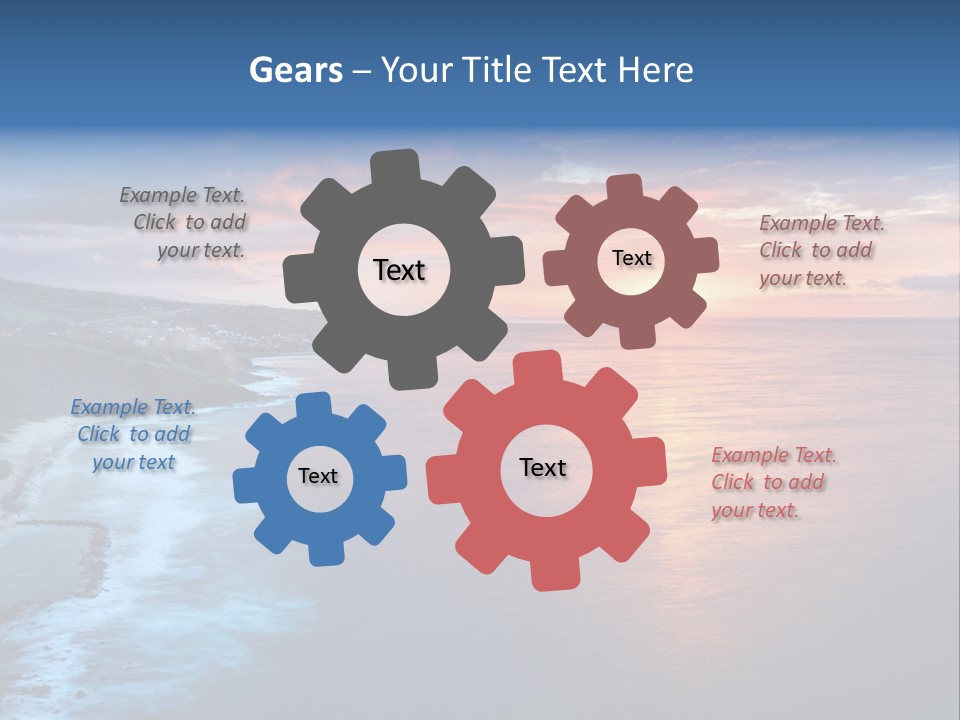 Gears – Your Title Text Here

Example Text. Click to add your text.

Text

Text

Example Text. Click to add your text.

Example Text. Click to add your text

Text

Text

Example Text. Click to add your text.